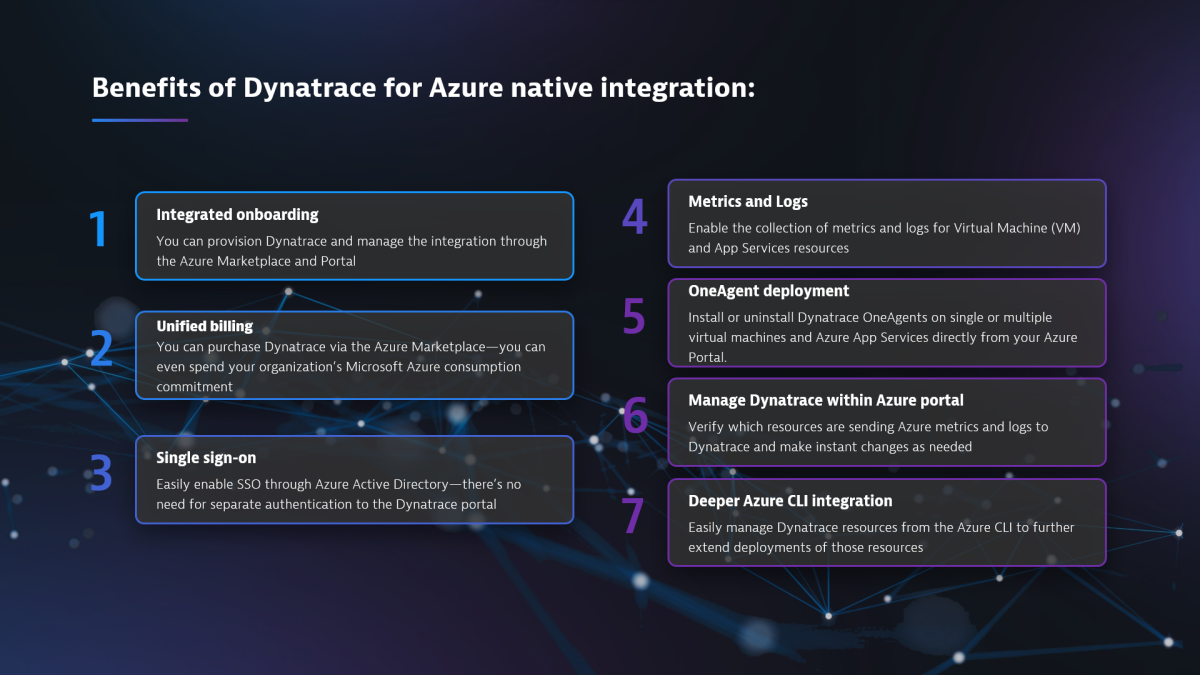 Benefits of Dynatrace for Azure native integration:

1

Integrated onboarding

You can provision Dynatrace and manage the integration through the Azure Marketplace and Portal

2

Unified billing

You can purchase Dynatrace via the Azure Marketplace—you can even spend your organization's Microsoft Azure consumption commitment

3

Single sign-on

Easily enable SSO through Azure Active Directory—there's no need for separate authentication to the Dynatrace portal

4

Metrics and Logs

Enable the collection of metrics and logs for Virtual Machine (VM) and App Services resources

5

OneAgent deployment

Install or uninstall Dynatrace OneAgents on single or multiple virtual machines and Azure App Services directly from your Azure Portal.

6

Manage Dynatrace within Azure portal

Verify which resources are sending Azure metrics and logs to Dynatrace and make instant changes as needed

7

Deeper Azure CLI integration

Easily manage Dynatrace resources from the Azure CLI to further extend deployments of those resources